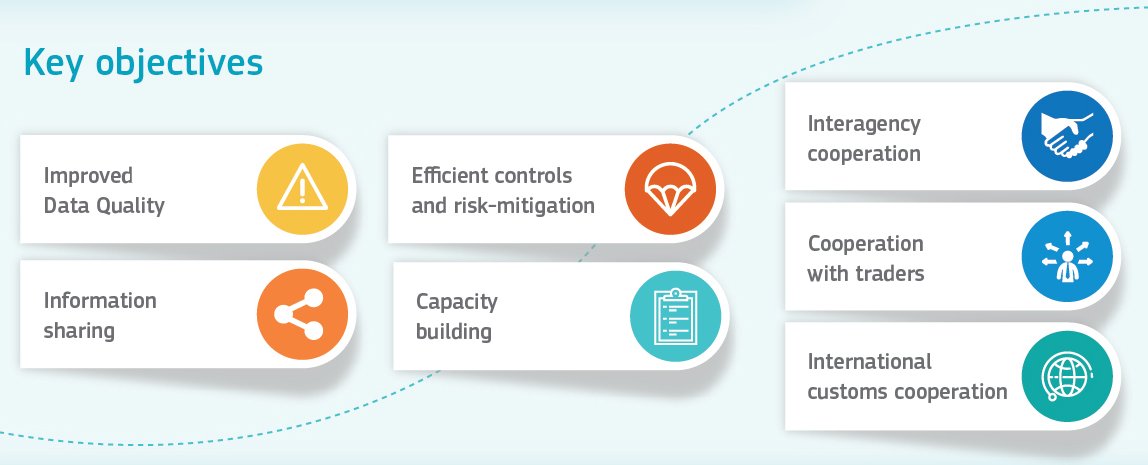 Key objectives

Improved Data Quality

Information sharing

Efficient controls and risk-mitigation

Capacity building

Interagency cooperation

Cooperation with traders

International customs cooperation